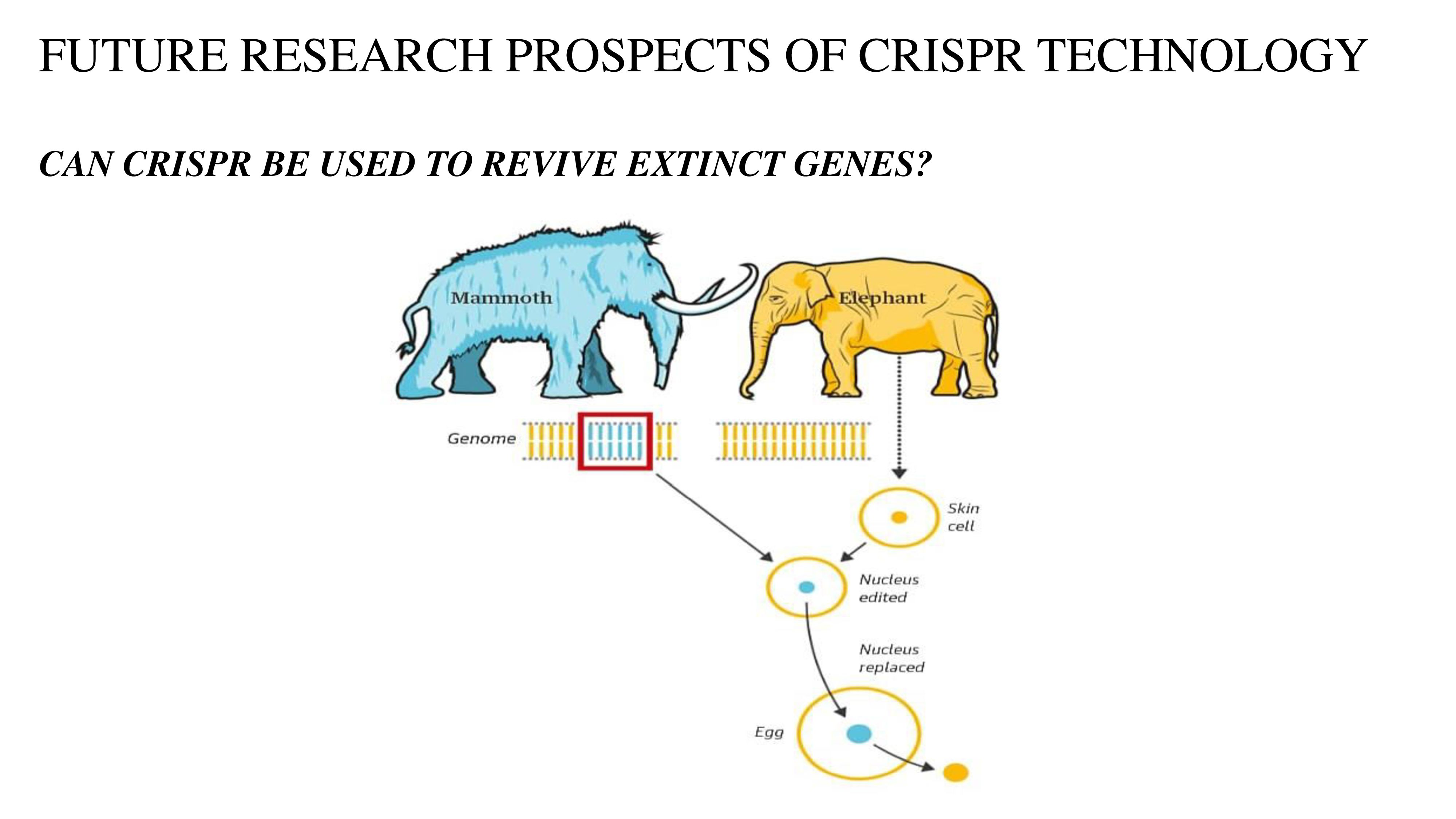 FUTURE RESEARCH PROSPECTS OF CRISPR TECHNOLOGY

CAN CRISPR BE USED TO REVIVE EXTINCT GENES?

Mammoth

Elephant

Genome

Skin cell

Nucleus edited

Nucleus replaced

Egg